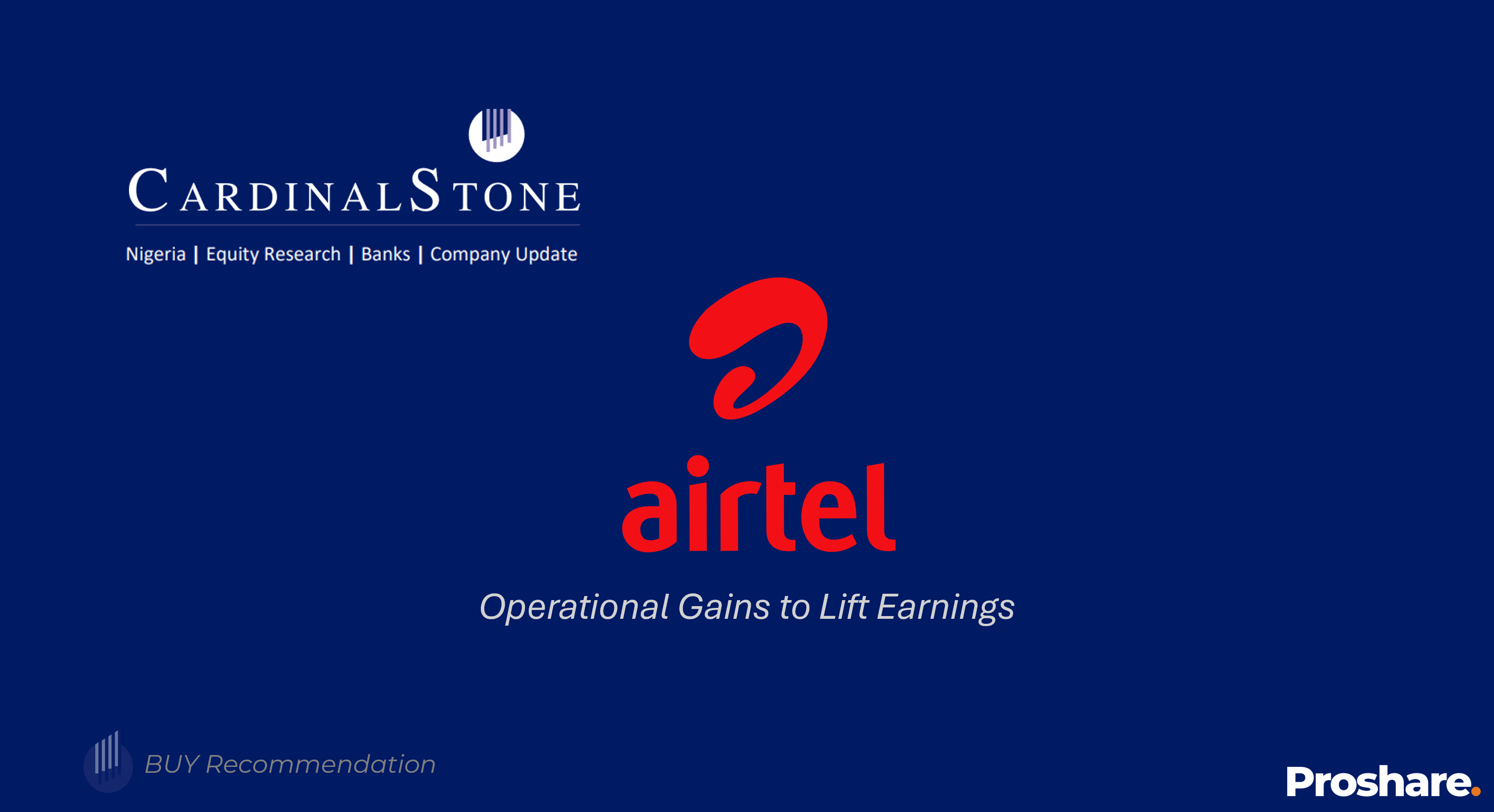 CARDINALSTONE

Nigeria | Equity Research | Banks | Company Update

airtel

Operational Gains to Lift Earnings

BUY Recommendation

Proshare.